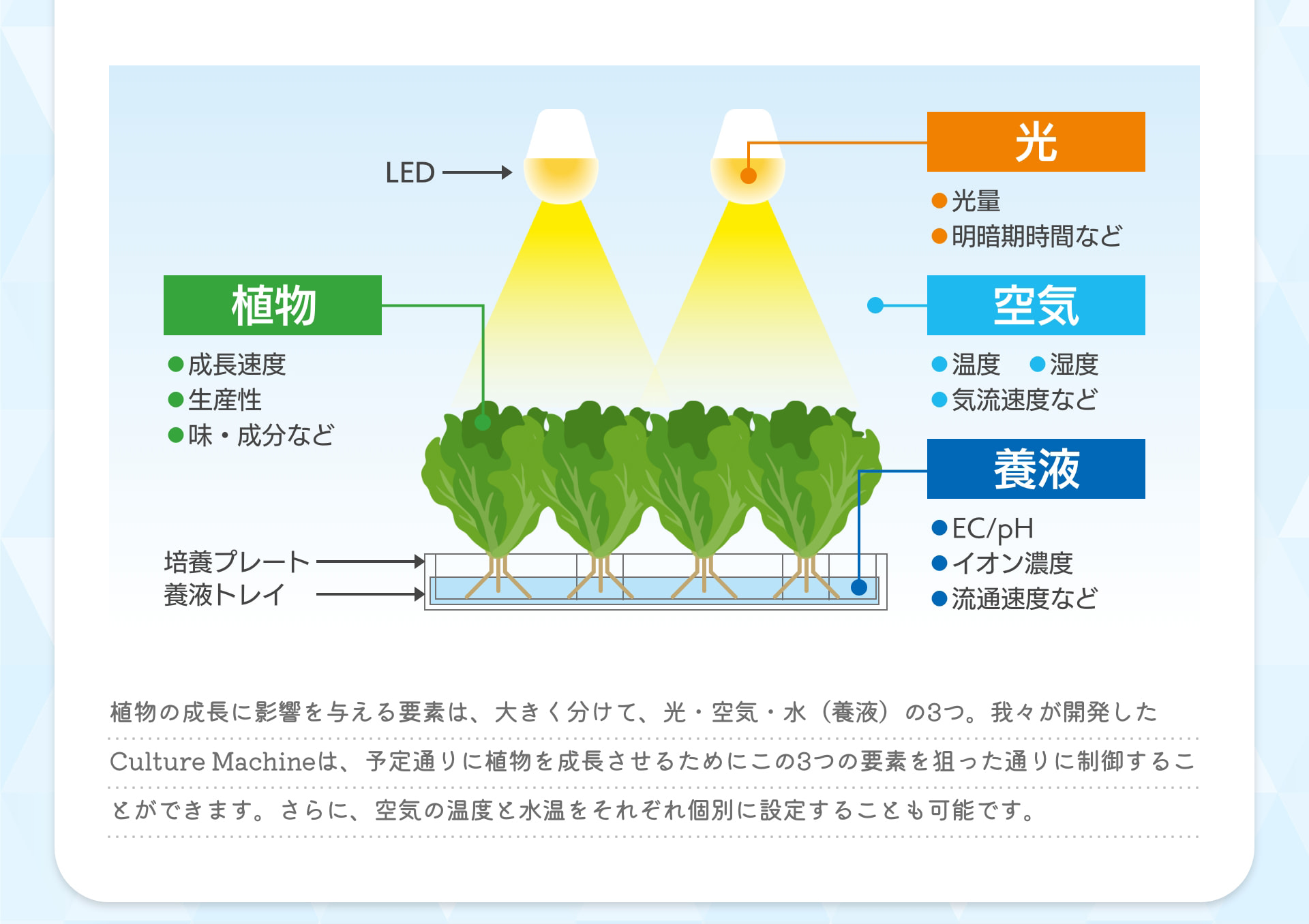 LED

光
●光量
●明暗期時間など

植物
●成長速度
●生産性
●味・成分など

空気
●温度　●湿度
●気流速度など

養液
●EC/pH
●イオン濃度
●流通速度など

培養プレート
養液トレイ

植物の成長に影響を与える要素は、大きく分けて、光・空気・水（養液）の3つ。我々が開発したCulture Machineは、予定通りに植物を成長させるためにこの3つの要素を狙った通りに制御することができます。さらに、空気の温度と水温をそれぞれ個別に設定することも可能です。